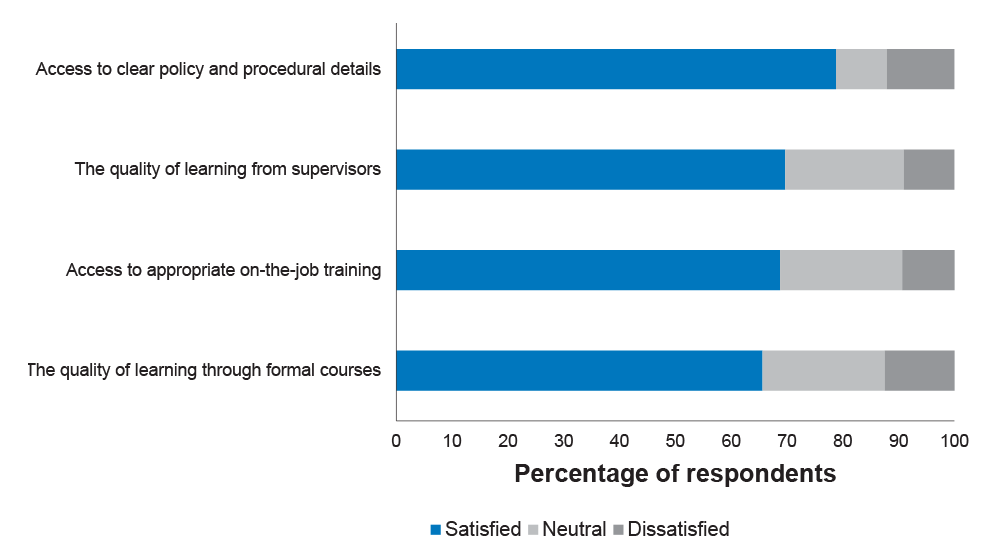 Access to clear policy and procedural details

The quality of learning from supervisors

Access to appropriate on-the-job training

The quality of learning through formal courses

0 10 20 30 40 50 60 70 80 90 100

Percentage of respondents

Satisfied Neutral Dissatisfied